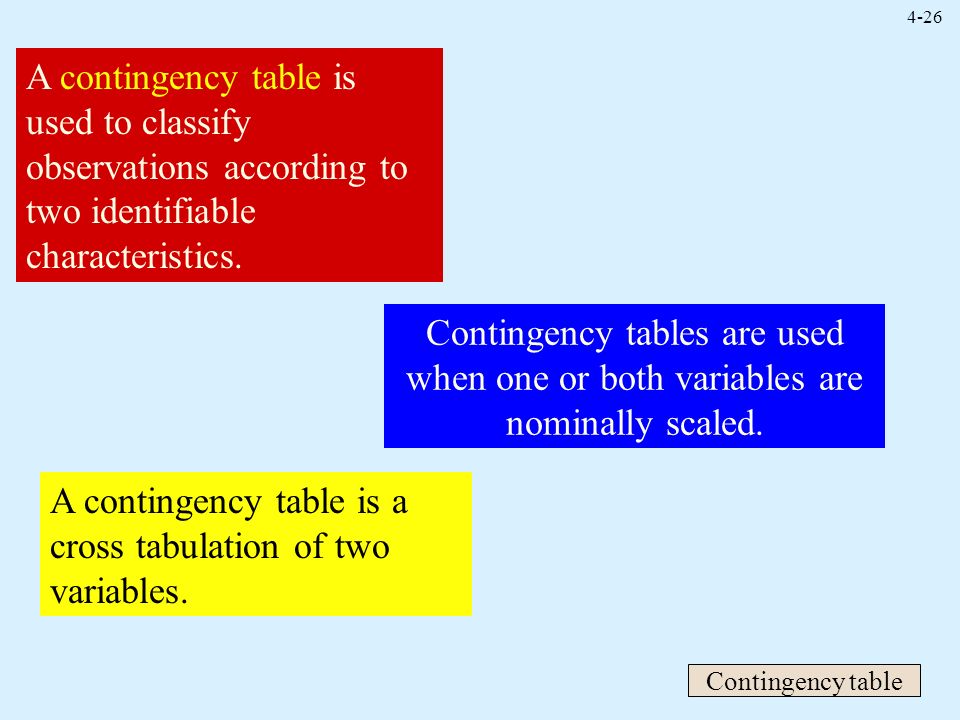 4-26

A contingency table is used to classify observations according to two identifiable characteristics.

Contingency tables are used when one or both variables are nominally scaled.

A contingency table is a cross tabulation of two variables.

Contingency table